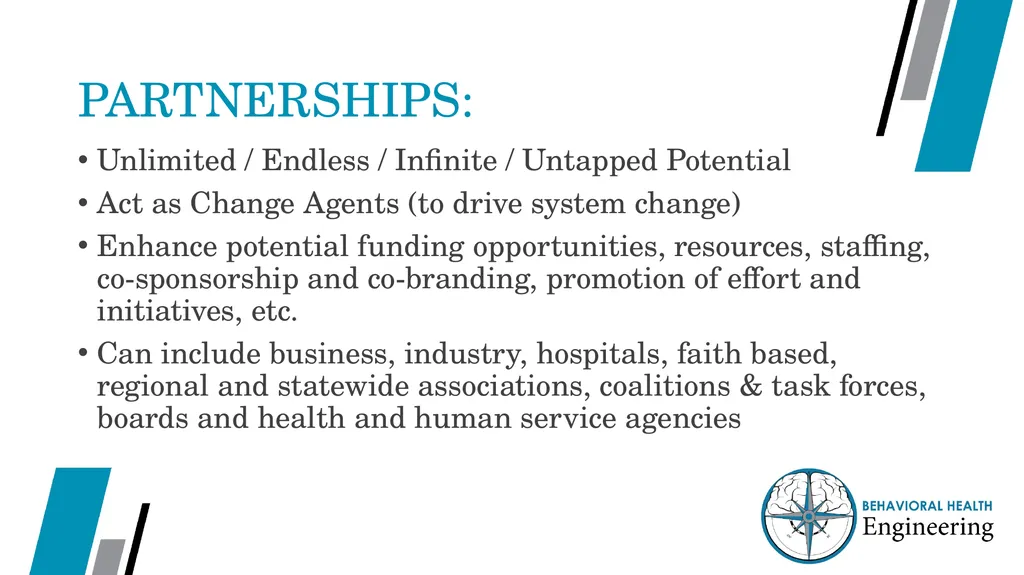 PARTNERSHIPS:

• Unlimited / Endless / Infinite / Untapped Potential

• Act as Change Agents (to drive system change)

• Enhance potential funding opportunities, resources, staffing, co-sponsorship and co-branding, promotion of effort and initiatives, etc.

• Can include business, industry, hospitals, faith based, regional and statewide associations, coalitions & task forces, boards and health and human service agencies

BEHAVIORAL HEALTH
Engineering